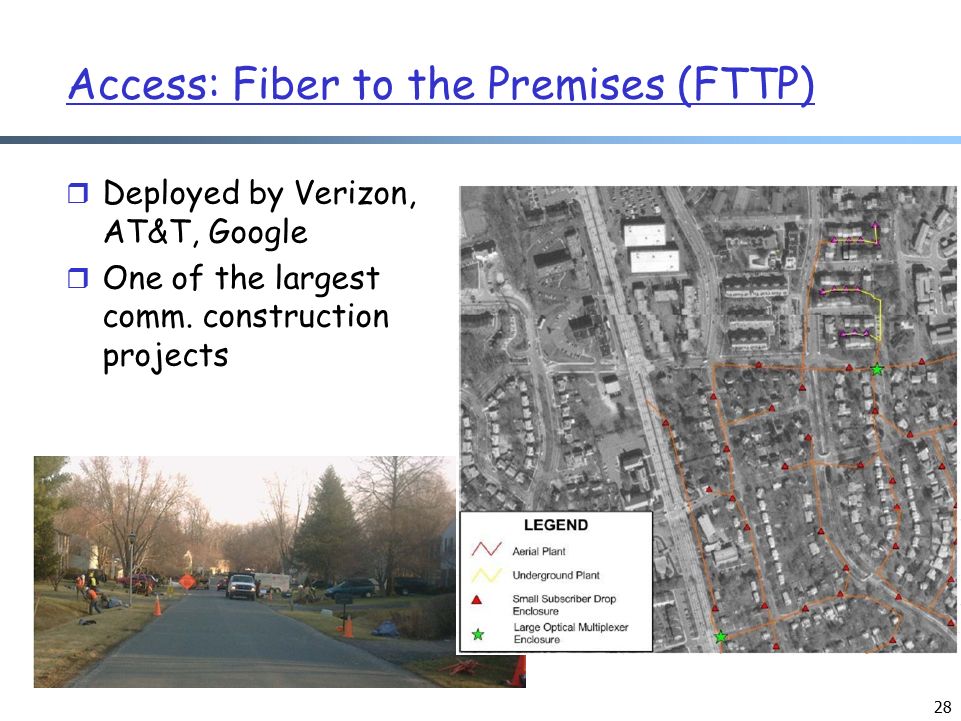 Access: Fiber to the Premises (FTTP)

Deployed by Verizon, AT&T, Google

One of the largest comm. construction projects

LEGEND
Aerial Plant
Underground Plant
Small Subscriber Drop Enclosure
Large Optical Multiplexer Enclosure

28